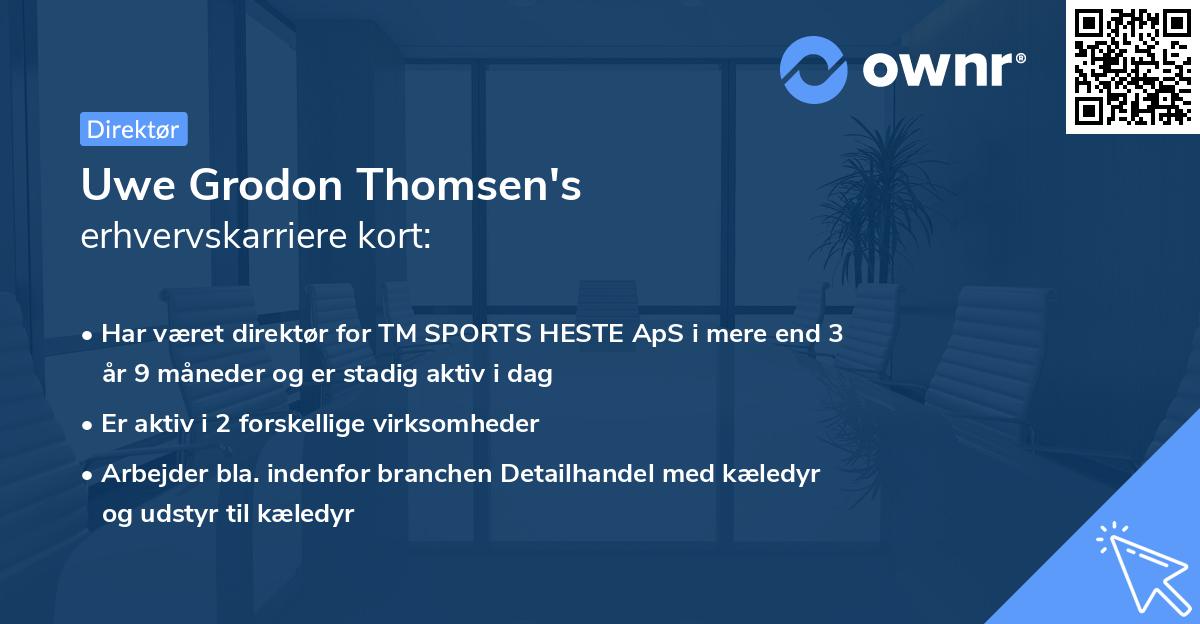 ownr®

Direktør

Uwe Grodon Thomsen's
erhvervskarriere kort:

• Har været direktør for TM SPORTS HESTE ApS i mere end 3 år 9 måneder og er stadig aktiv i dag

• Er aktiv i 2 forskellige virksomheder

• Arbejder bla. indenfor branchen Detailhandel med kæledyr og udstyr til kæledyr